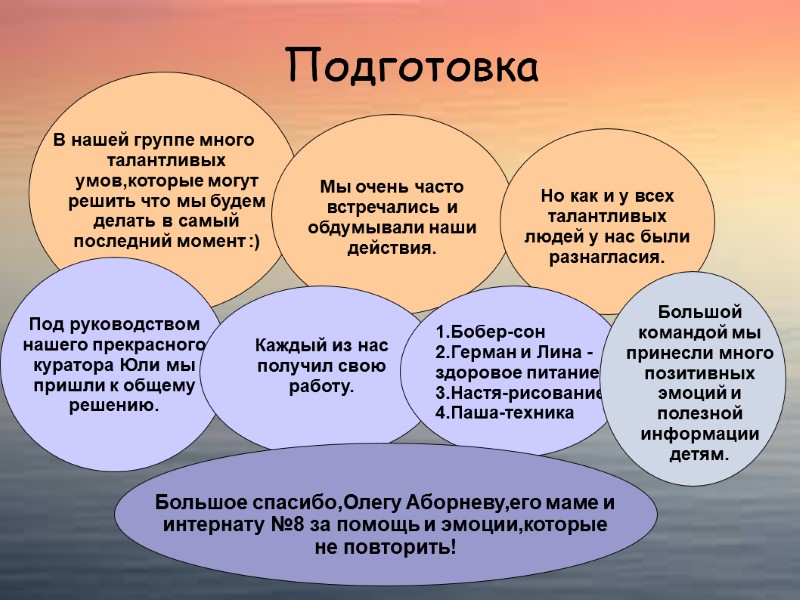 Подготовка

В нашей группе много талантливых умов,которые могут решить что мы будем делать в самый последний момент:)

Мы очень часто встречались и обдумывали наши действия.

Но как и у всех талантливых людей у нас были разнагласия.

Под руководством нашего прекрасного куратора Юли мы пришли к общему решению.

Каждый из нас получил свою работу.

1.Бобер-сон
2.Герман и Лина - здоровое питание
3.Настя-рисование
4.Паша-техника

Большой командой мы принесли много позитивных эмоций и полезной информации детям.

Большое спасибо,Олегу Аборневу,его маме и интернату №8 за помощь и эмоции,которые не повторить!